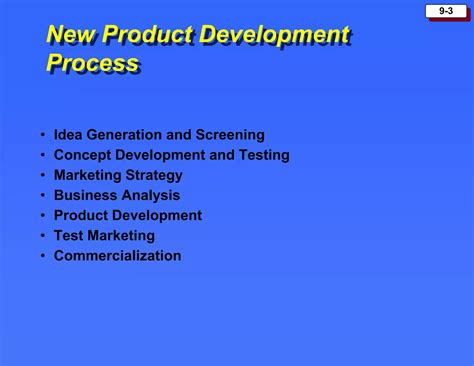 9-3

New Product Development Process

• Idea Generation and Screening
• Concept Development and Testing
• Marketing Strategy
• Business Analysis
• Product Development
• Test Marketing
• Commercialization